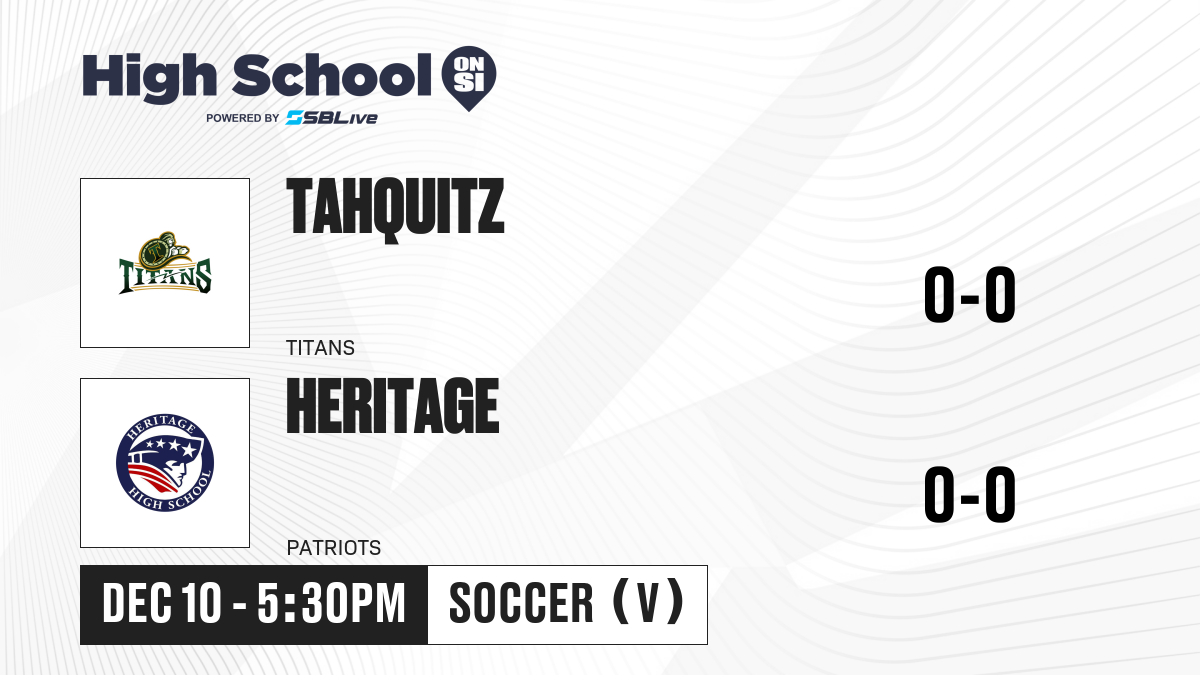 High School ON SI
POWERED BY SBLive

TITANS

TAHQUITZ

TITANS

0-0

HERITAGE HIGH SCHOOL

HERITAGE

PATRIOTS

0-0

DEC 10 - 5:30PM

SOCCER (V)